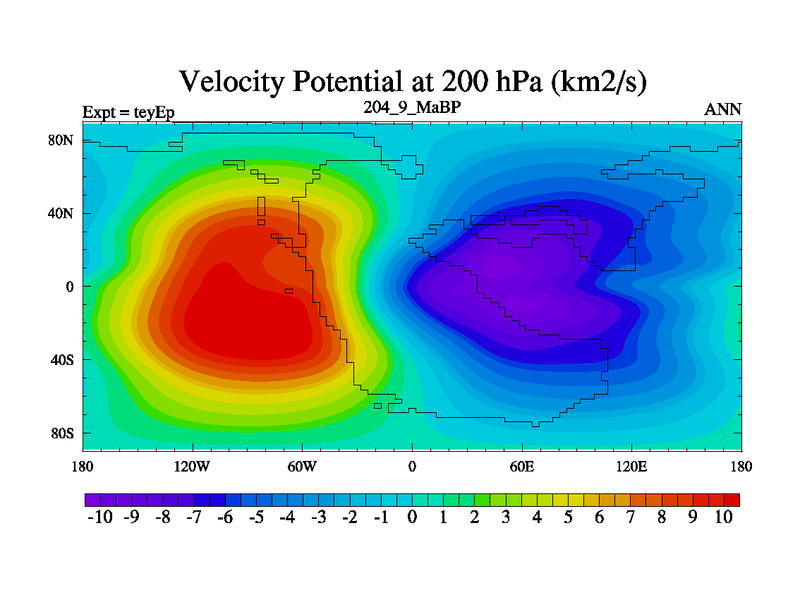 Velocity Potential at 200 hPa (km2/s)

Expt = teyEp

204_9_MaBP

ANN

80N
40N
0
40S
80S

180 120W 60W 0 60E 120E 180

-10 -9 -8 -7 -6 -5 -4 -3 -2 -1 0 1 2 3 4 5 6 7 8 9 10